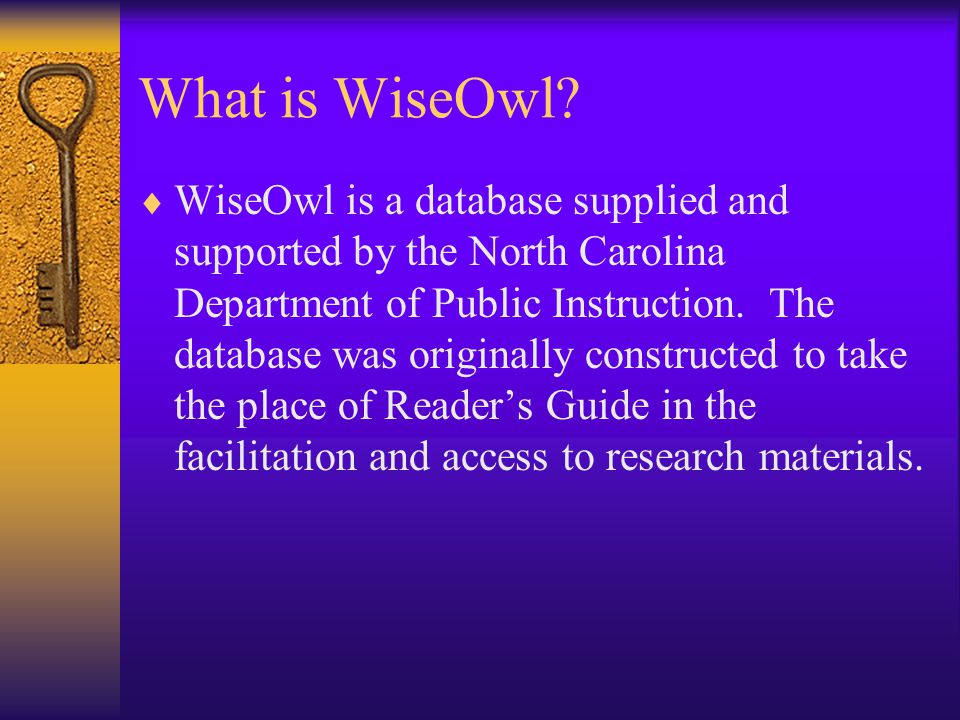 What is WiseOwl?

♦ WiseOwl is a database supplied and supported by the North Carolina Department of Public Instruction. The database was originally constructed to take the place of Reader’s Guide in the facilitation and access to research materials.